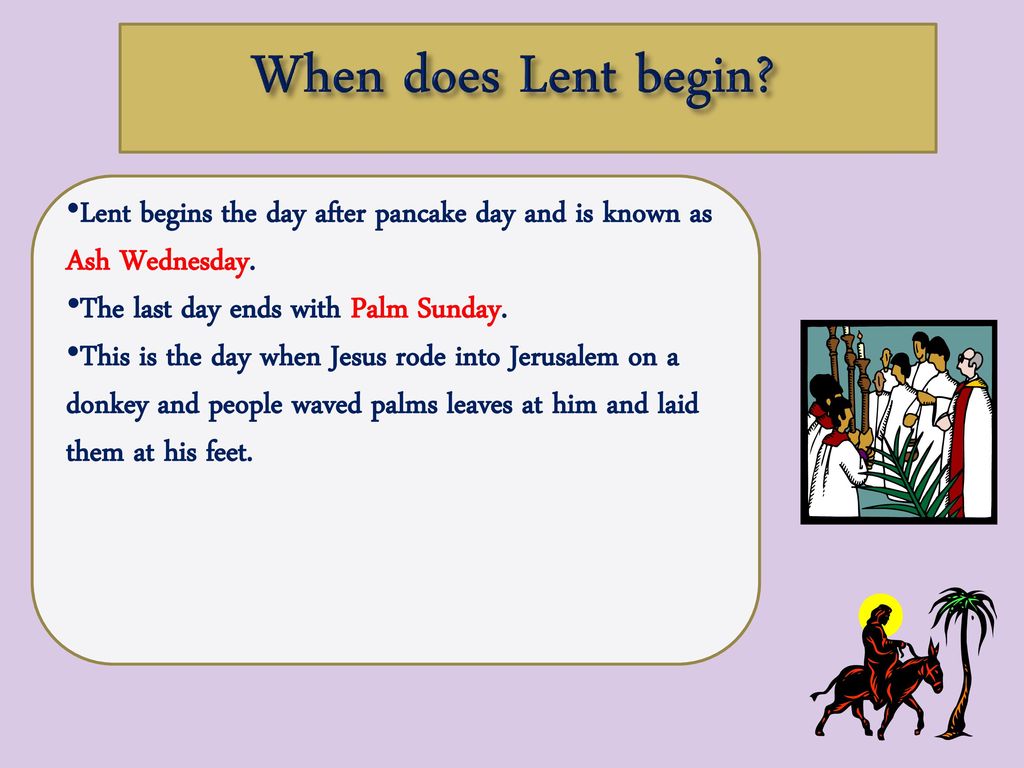 When does Lent begin?

•Lent begins the day after pancake day and is known as Ash Wednesday.

•The last day ends with Palm Sunday.

•This is the day when Jesus rode into Jerusalem on a donkey and people waved palms leaves at him and laid them at his feet.